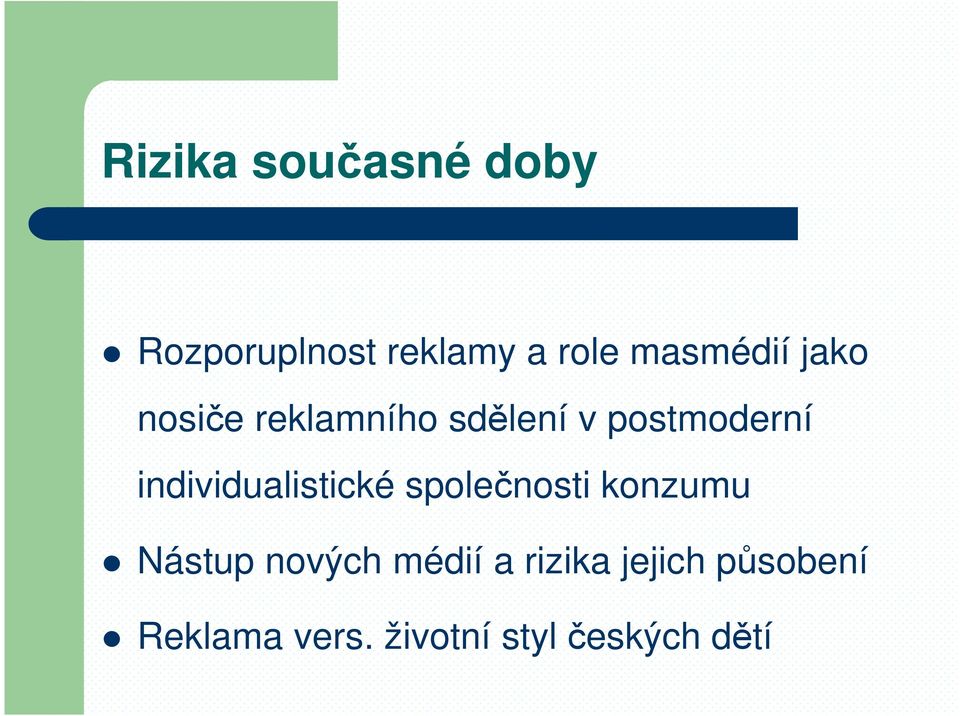 Rizika současné doby

- Rozporuplnost reklamy a role masmédií jako nosiče reklamního sdělení v postmoderní individualistické společnosti konzumu
- Nástup nových médií a rizika jejich působení
- Reklama vers. životní styl českých dětí